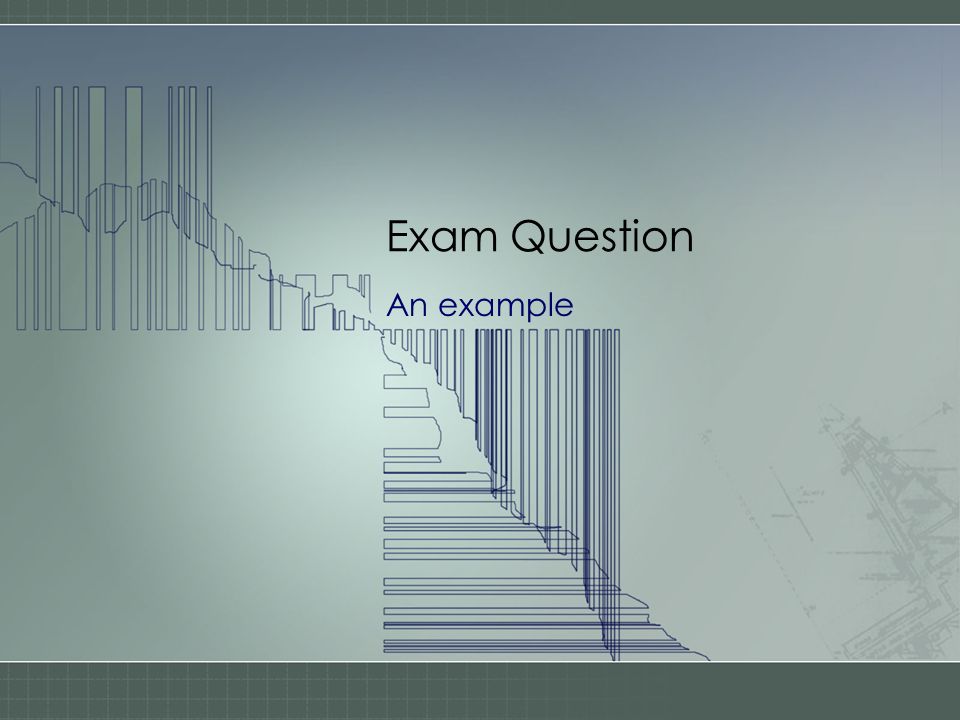 Exam Question

An example